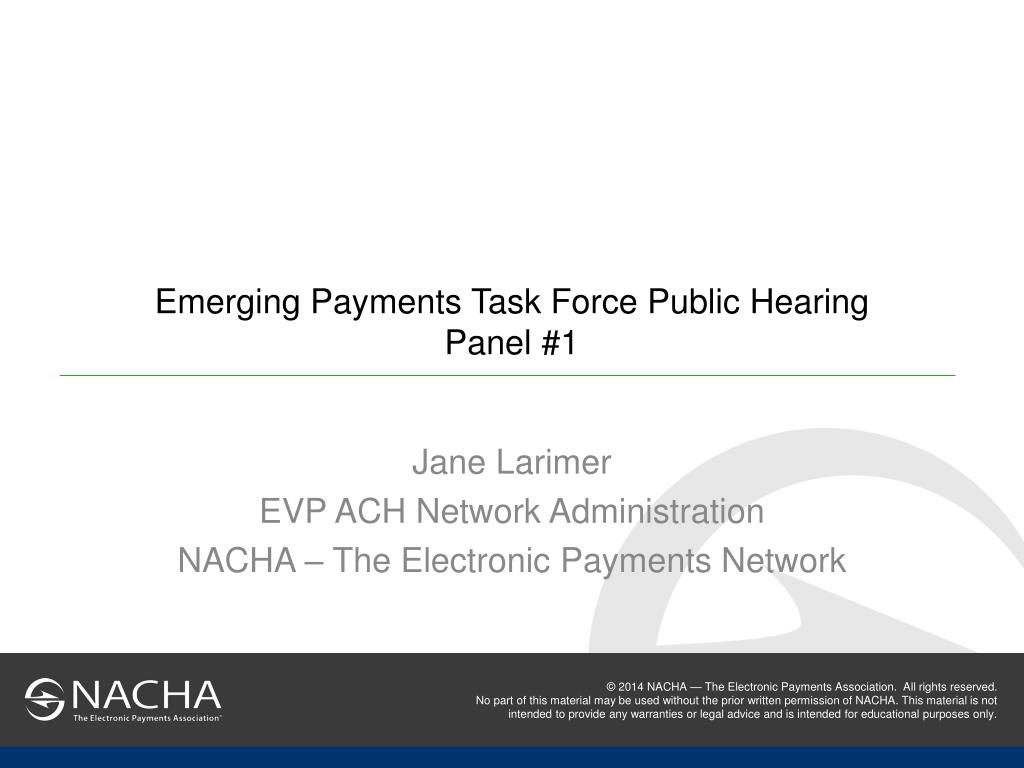 Emerging Payments Task Force Public Hearing
Panel #1

Jane Larimer
EVP ACH Network Administration
NACHA – The Electronic Payments Network

NACHA
The Electronic Payments Association®

© 2014 NACHA — The Electronic Payments Association. All rights reserved.
No part of this material may be used without the prior written permission of NACHA. This material is not intended to provide any warranties or legal advice and is intended for educational purposes only.